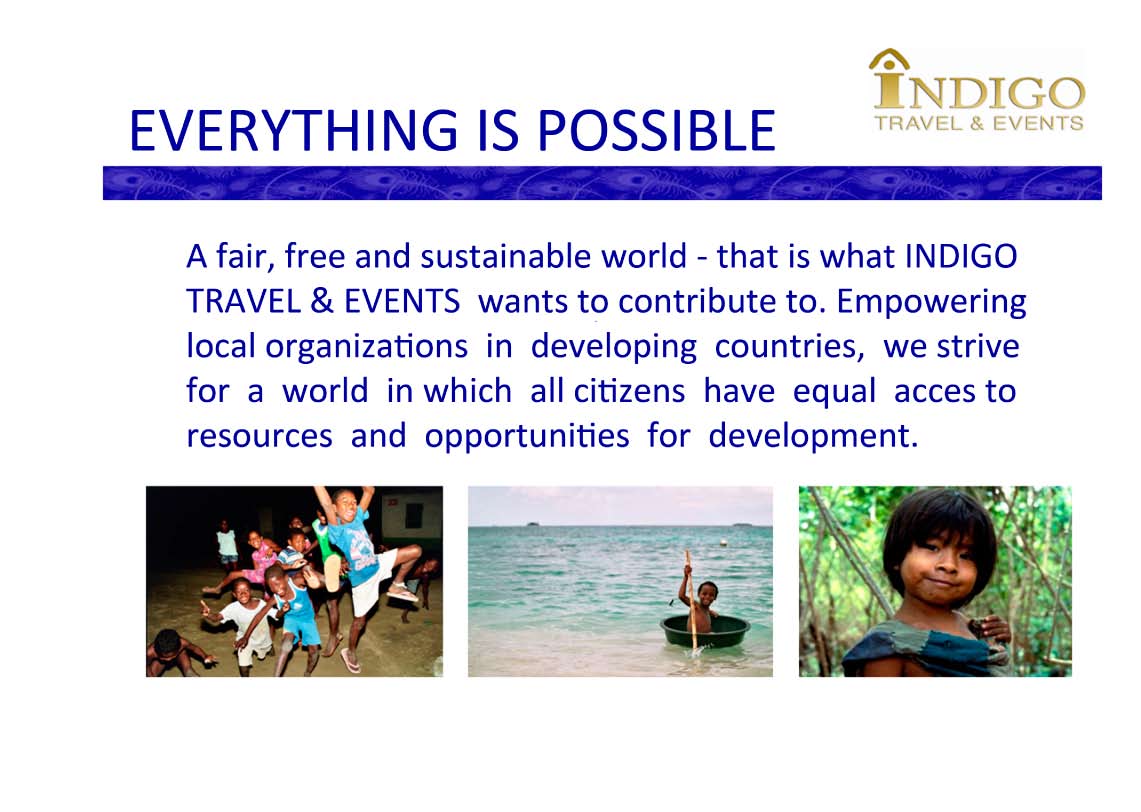 EVERYTHING IS POSSIBLE

INDIGO
TRAVEL & EVENTS

A fair, free and sustainable world - that is what INDIGO TRAVEL & EVENTS wants to contribute to. Empowering local organizations in developing countries, we strive for a world in which all citizens have equal acces to resources and opportunities for development.